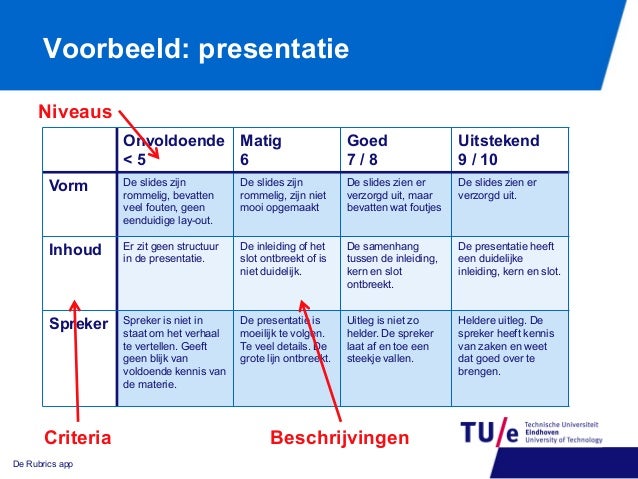 Voorbeeld: presentatie

Niveaus

| | Onvoldoende < 5 | Matig 6 | Goed 7 / 8 | Uitstekend 9 / 10 |
|---|---|---|---|---|
| Vorm | De slides zijn rommelig, bevatten veel fouten, geen eenduidige lay-out. | De slides zijn rommelig, zijn niet mooi opgemaakt | De slides zien er verzorgd uit, maar bevatten wat foutjes | De slides zien er verzorgd uit. |
| Inhoud | Er zit geen structuur in de presentatie. | De inleiding of het slot ontbreekt of is niet duidelijk. | De samenhang tussen de inleiding, kern en slot ontbreekt. | De presentatie heeft een duidelijke inleiding, kern en slot. |
| Spreker | Spreker is niet in staat om het verhaal te vertellen. Geeft geen blijk van voldoende kennis van de materie. | De presentatie is moeilijk te volgen. Te veel details. De grote lijn ontbreekt. | Uitleg is niet zo helder. De spreker laat af en toe een steekje vallen. | Heldere uitleg. De spreker heeft kennis van zaken en weet dat goed over te brengen. |

Criteria

Beschrijvingen

TU/e Technische Universiteit Eindhoven University of Technology

De Rubrics app